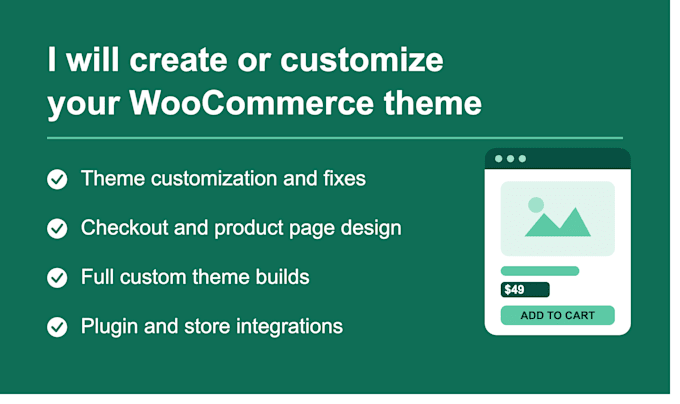 I will create or customize your WooCommerce theme

Theme customization and fixes

Checkout and product page design

Full custom theme builds

Plugin and store integrations

$49

ADD TO CART